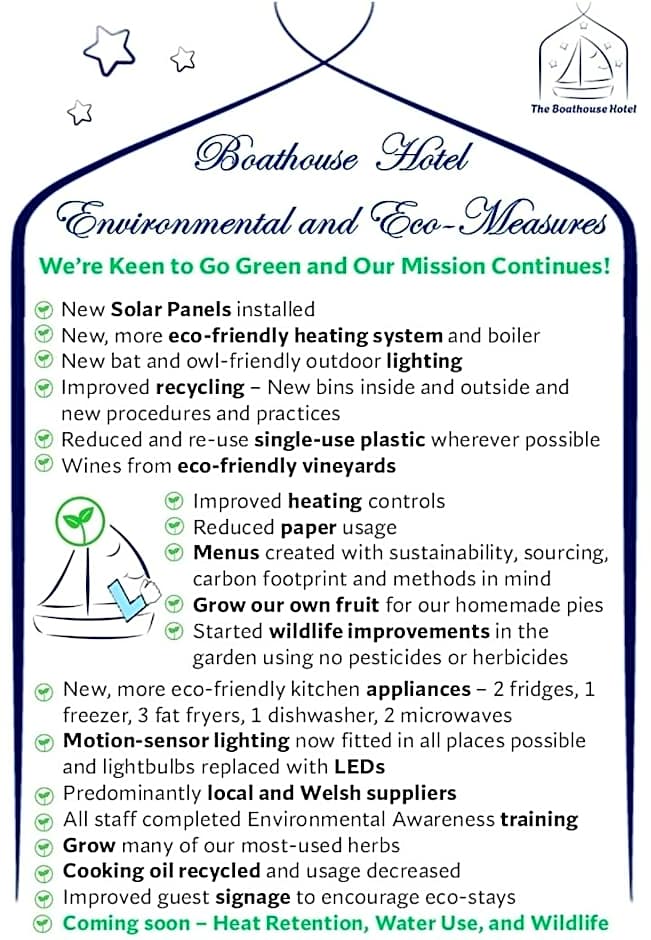 The Boathouse Hotel

Boathouse Hotel
Environmental and Eco-Measures

We're Keen to Go Green and Our Mission Continues!

New Solar Panels installed
New, more eco-friendly heating system and boiler
New bat and owl-friendly outdoor lighting
Improved recycling – New bins inside and outside and new procedures and practices
Reduced and re-use single-use plastic wherever possible
Wines from eco-friendly vineyards

Improved heating controls
Reduced paper usage
Menus created with sustainability, sourcing, carbon footprint and methods in mind
Grow our own fruit for our homemade pies
Started wildlife improvements in the garden using no pesticides or herbicides

New, more eco-friendly kitchen appliances – 2 fridges, 1 freezer, 3 fat fryers, 1 dishwasher, 2 microwaves
Motion-sensor lighting now fitted in all places possible and lightbulbs replaced with LEDs
Predominantly local and Welsh suppliers
All staff completed Environmental Awareness training
Grow many of our most-used herbs
Cooking oil recycled and usage decreased
Improved guest signage to encourage eco-stays
Coming soon – Heat Retention, Water Use, and Wildlife